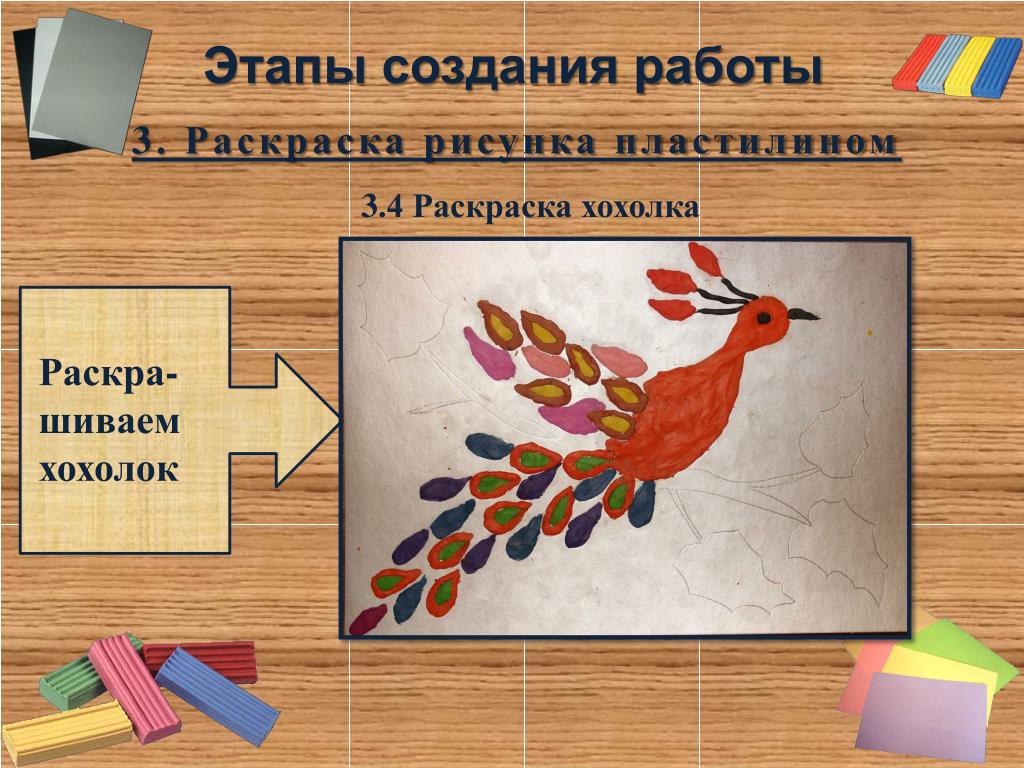 Этапы создания работы

3. Раскраска рисунка пластилином

3.4 Раскраска хохолка

Раскрашиваем хохолок